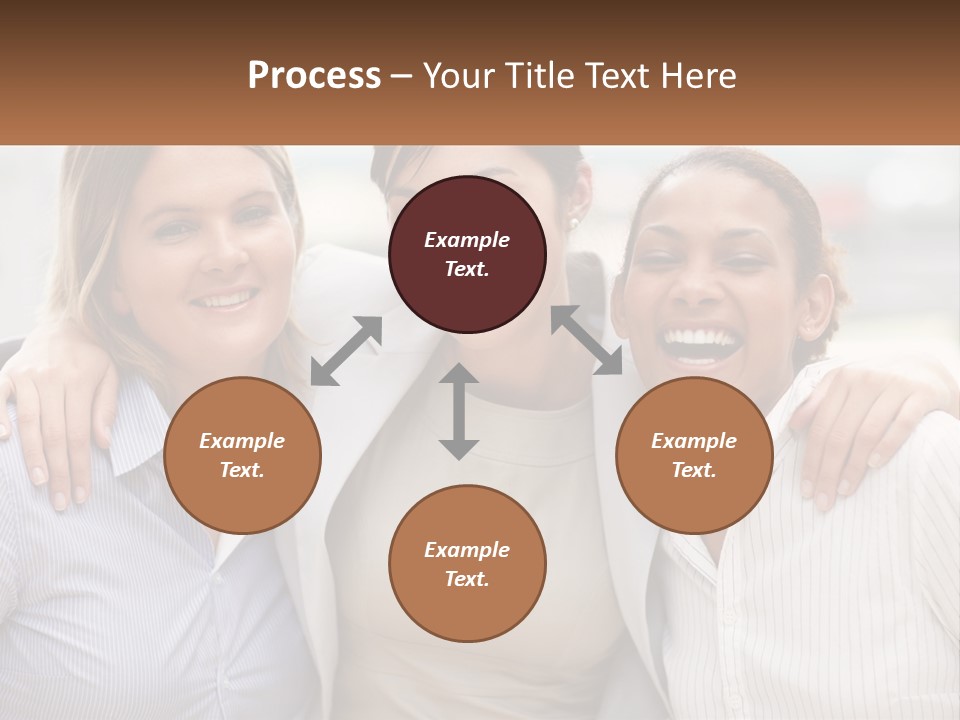 Process – Your Title Text Here

Example Text.

Example Text.

Example Text.

Example Text.